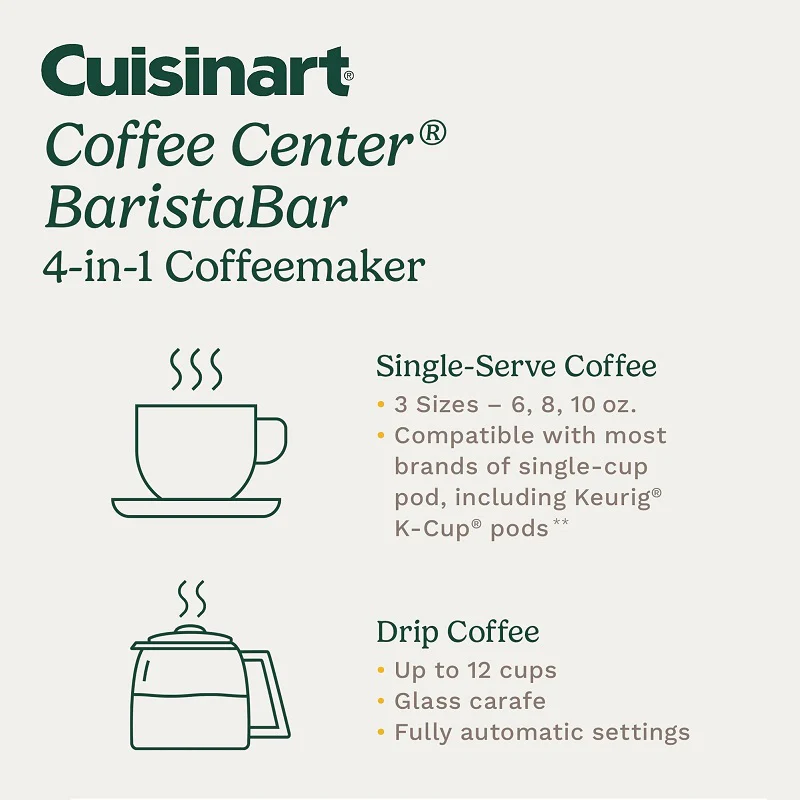 Cuisinart®

Coffee Center®
BaristaBar
4-in-1 Coffeemaker

Single-Serve Coffee
• 3 Sizes – 6, 8, 10 oz.
• Compatible with most brands of single-cup pod, including Keurig® K-Cup® pods**

Drip Coffee
• Up to 12 cups
• Glass carafe
• Fully automatic settings